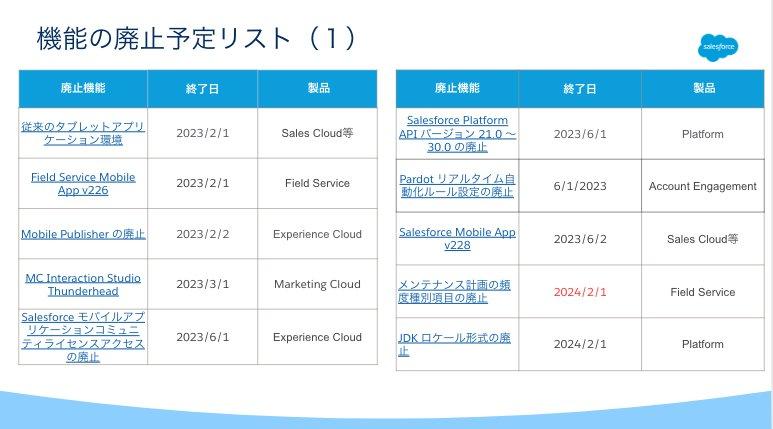 機能の廃止予定リスト（１）

salesforce

| 廃止機能 | 終了日 | 製品 |
|---|---|---|
| 従来のタブレットアプリケーション環境 | 2023/2/1 | Sales Cloud等 |
| Field Service Mobile App v226 | 2023/2/1 | Field Service |
| Mobile Publisher の廃止 | 2023/2/2 | Experience Cloud |
| MC Interaction Studio Thunderhead | 2023/3/1 | Marketing Cloud |
| Salesforce モバイルアプリケーションコミュニティライセンスアクセスの廃止 | 2023/6/1 | Experience Cloud |

| 廃止機能 | 終了日 | 製品 |
|---|---|---|
| Salesforce Platform API バージョン 21.0 ～ 30.0 の廃止 | 2023/6/1 | Platform |
| Pardot リアルタイム自動化ルール設定の廃止 | 6/1/2023 | Account Engagement |
| Salesforce Mobile App v228 | 2023/6/2 | Sales Cloud等 |
| メンテナンス計画の頻度種別項目の廃止 | 2024/2/1 | Field Service |
| JDK ロケール形式の廃止 | 2024/2/1 | Platform |